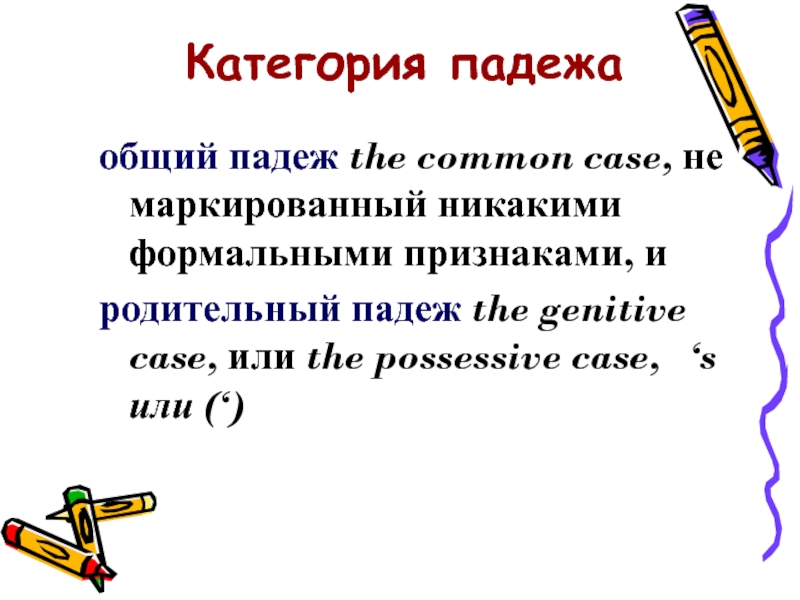 Категория падежа

общий падеж the common case, не маркированный никакими формальными признаками, и

родительный падеж the genitive case, или the possessive case, ‘s или (‘)